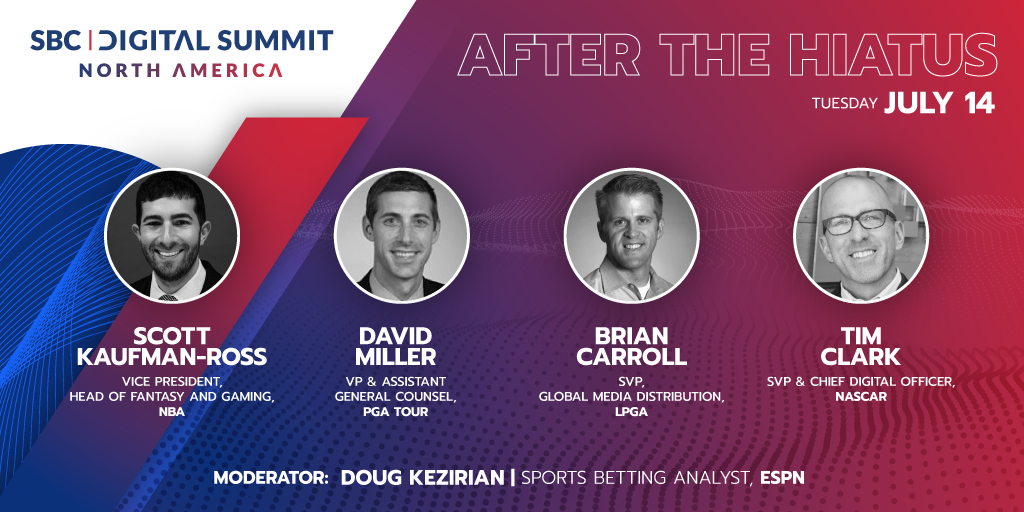 SBC | DIGITAL SUMMIT
NORTH AMERICA

AFTER THE HIATUS

TUESDAY JULY 14

SCOTT KAUFMAN-ROSS
VICE PRESIDENT, HEAD OF FANTASY AND GAMING, NBA

DAVID MILLER
VP & ASSISTANT GENERAL COUNSEL, PGA TOUR

BRIAN CARROLL
SVP, GLOBAL MEDIA DISTRIBUTION, LPGA

TIM CLARK
SVP & CHIEF DIGITAL OFFICER, NASCAR

MODERATOR: DOUG KEZIRIAN | SPORTS BETTING ANALYST, ESPN